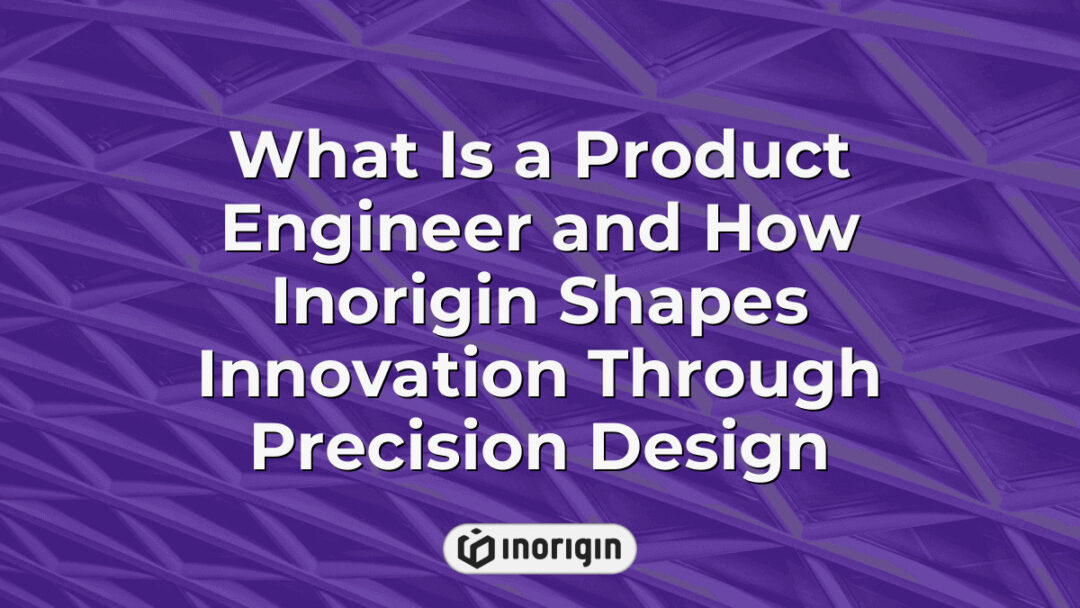 What Is a Product Engineer and How Inorigin Shapes Innovation Through Precision Design

inorigin